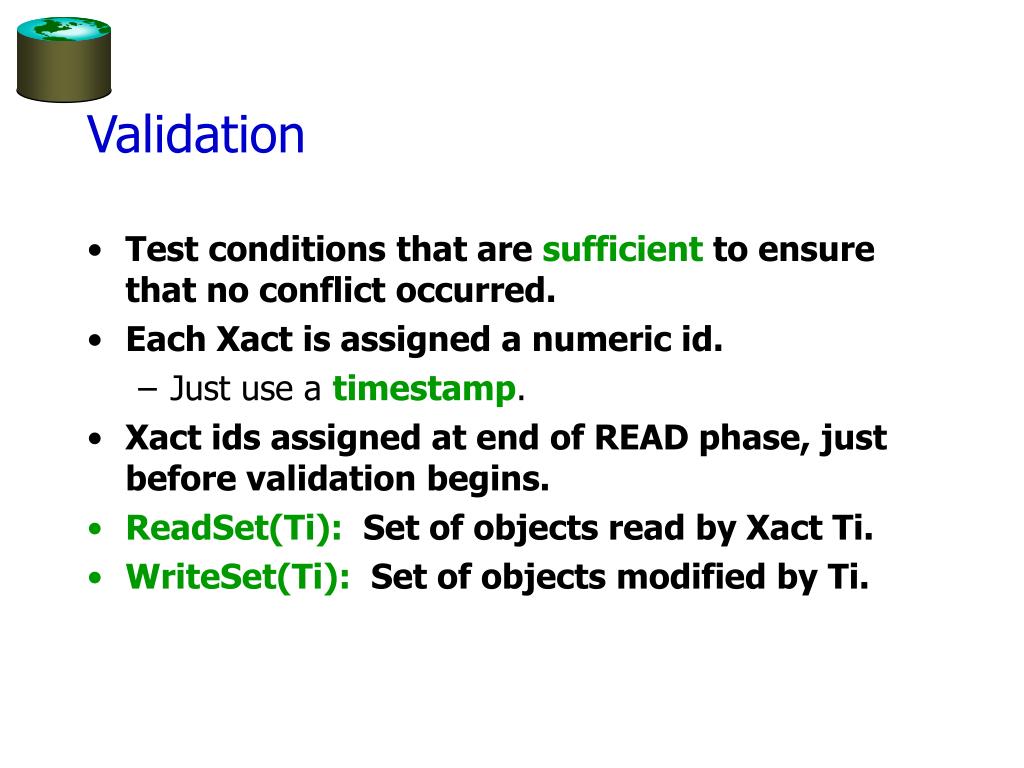 Validation

• Test conditions that are sufficient to ensure that no conflict occurred.
• Each Xact is assigned a numeric id.
  – Just use a timestamp.
• Xact ids assigned at end of READ phase, just before validation begins.
• ReadSet(Ti): Set of objects read by Xact Ti.
• WriteSet(Ti): Set of objects modified by Ti.